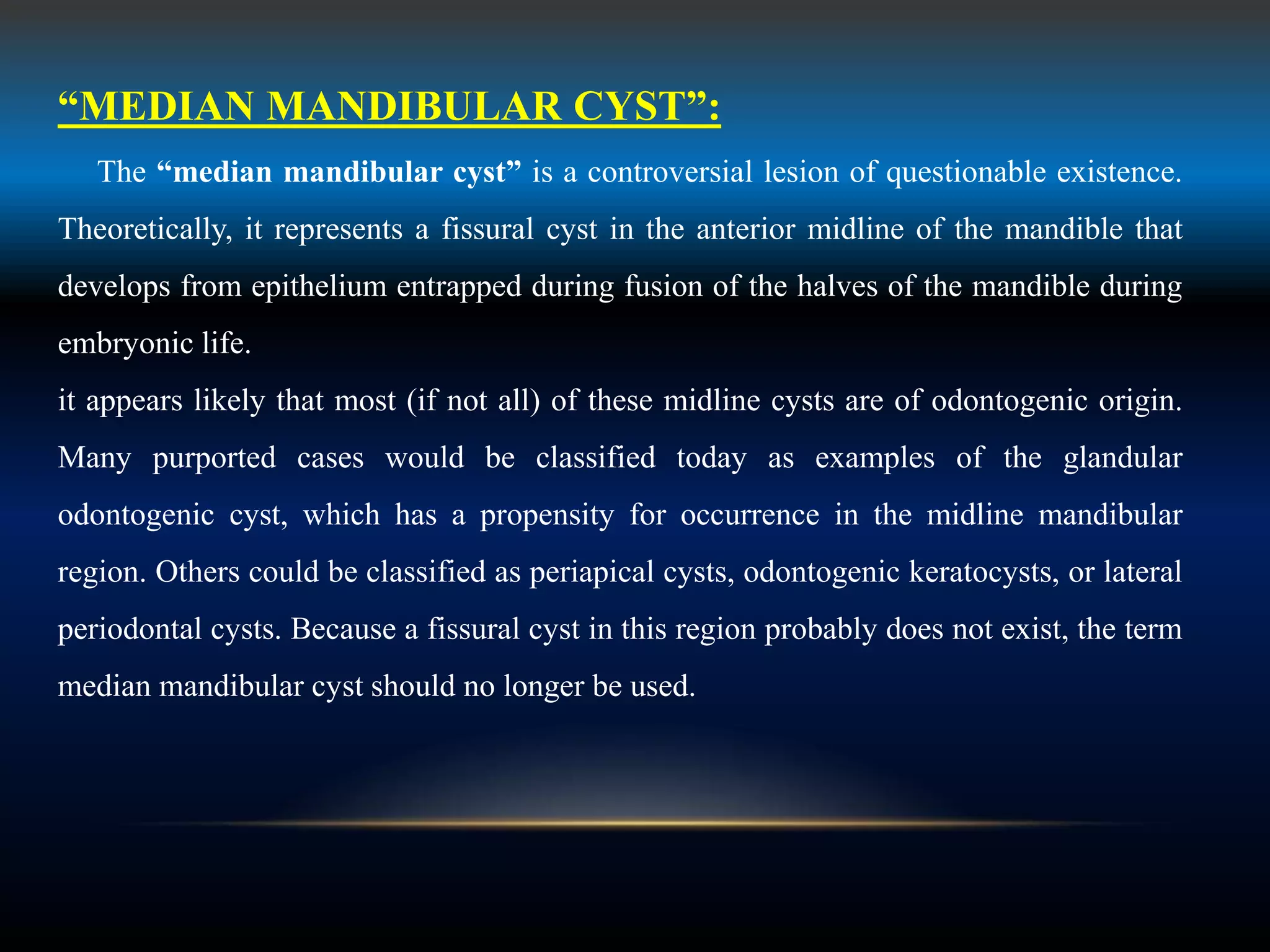 “MEDIAN MANDIBULAR CYST”:

The “median mandibular cyst” is a controversial lesion of questionable existence. Theoretically, it represents a fissural cyst in the anterior midline of the mandible that develops from epithelium entrapped during fusion of the halves of the mandible during embryonic life.

it appears likely that most (if not all) of these midline cysts are of odontogenic origin. Many purported cases would be classified today as examples of the glandular odontogenic cyst, which has a propensity for occurrence in the midline mandibular region. Others could be classified as periapical cysts, odontogenic keratocysts, or lateral periodontal cysts. Because a fissural cyst in this region probably does not exist, the term median mandibular cyst should no longer be used.